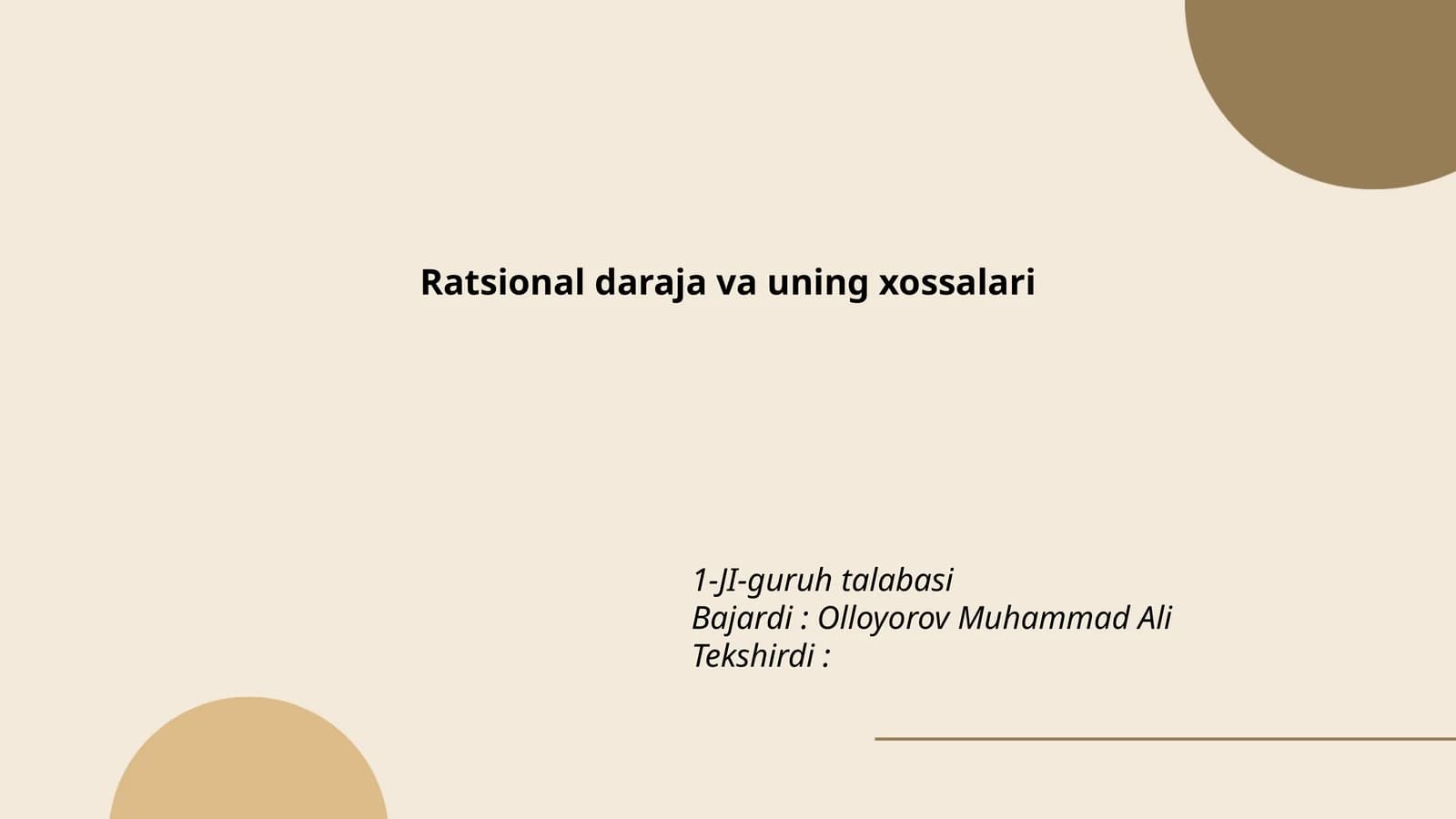 Ratsional daraja va uning xossalari

1-JI-guruh talabasi
Bajardi : Olloyorov Muhammad Ali
Tekshirdi :